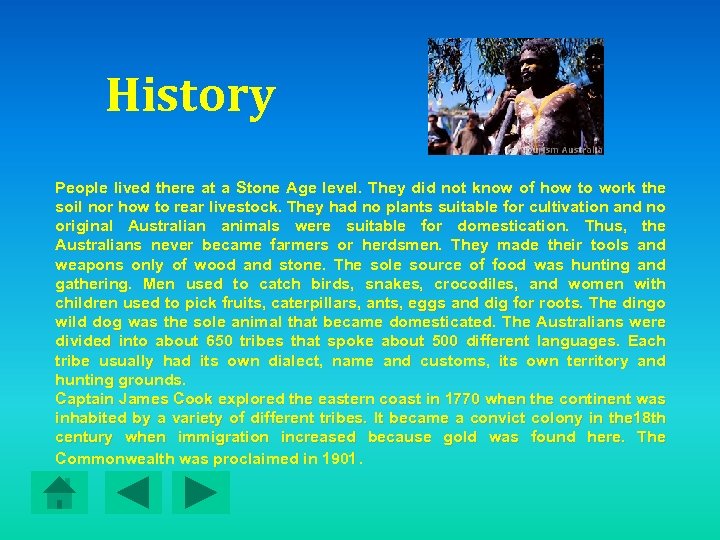 History

Tourism Australia

People lived there at a Stone Age level. They did not know of how to work the soil nor how to rear livestock. They had no plants suitable for cultivation and no original Australian animals were suitable for domestication. Thus, the Australians never became farmers or herdsmen. They made their tools and weapons only of wood and stone. The sole source of food was hunting and gathering. Men used to catch birds, snakes, crocodiles, and women with children used to pick fruits, caterpillars, ants, eggs and dig for roots. The dingo wild dog was the sole animal that became domesticated. The Australians were divided into about 650 tribes that spoke about 500 different languages. Each tribe usually had its own dialect, name and customs, its own territory and hunting grounds.
Captain James Cook explored the eastern coast in 1770 when the continent was inhabited by a variety of different tribes. It became a convict colony in the18th century when immigration increased because gold was found here. The Commonwealth was proclaimed in 1901.